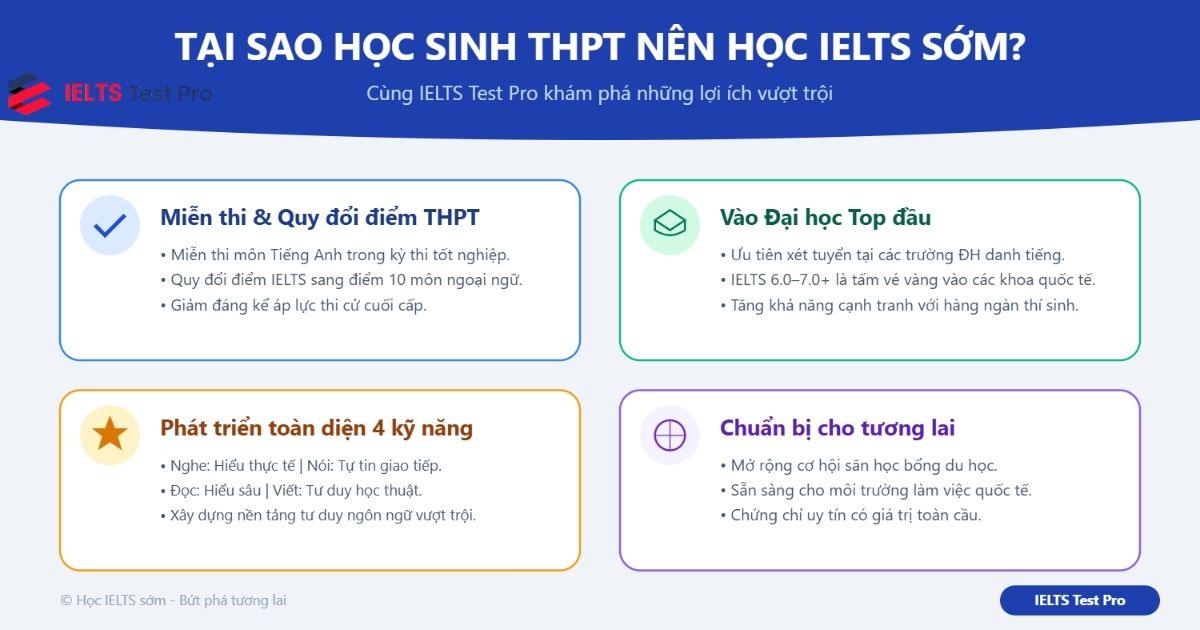 TẠI SAO HỌC SINH THPT NÊN HỌC IELTS SỚM?

IELTS Test Pro

Cùng IELTS Test Pro khám phá những lợi ích vượt trội

Miễn thi & Quy đổi điểm THPT

• Miễn thi môn Tiếng Anh trong kỳ thi tốt nghiệp.
• Quy đổi điểm IELTS sang điểm 10 môn ngoại ngữ.
• Giảm đáng kể áp lực thi cử cuối cấp.

Vào Đại học Top đầu

• Ưu tiên xét tuyển tại các trường ĐH danh tiếng.
• IELTS 6.0–7.0+ là tấm vé vàng vào các khoa quốc tế.
• Tăng khả năng cạnh tranh với hàng ngàn thí sinh.

Phát triển toàn diện 4 kỹ năng

• Nghe: Hiểu thực tế | Nói: Tự tin giao tiếp.
• Đọc: Hiểu sâu | Viết: Tư duy học thuật.
• Xây dựng nền tảng tư duy ngôn ngữ vượt trội.

Chuẩn bị cho tương lai

• Mở rộng cơ hội săn học bổng du học.
• Sẵn sàng cho môi trường làm việc quốc tế.
• Chứng chỉ uy tín có giá trị toàn cầu.

© Học IELTS sớm - Bứt phá tương lai

IELTS Test Pro